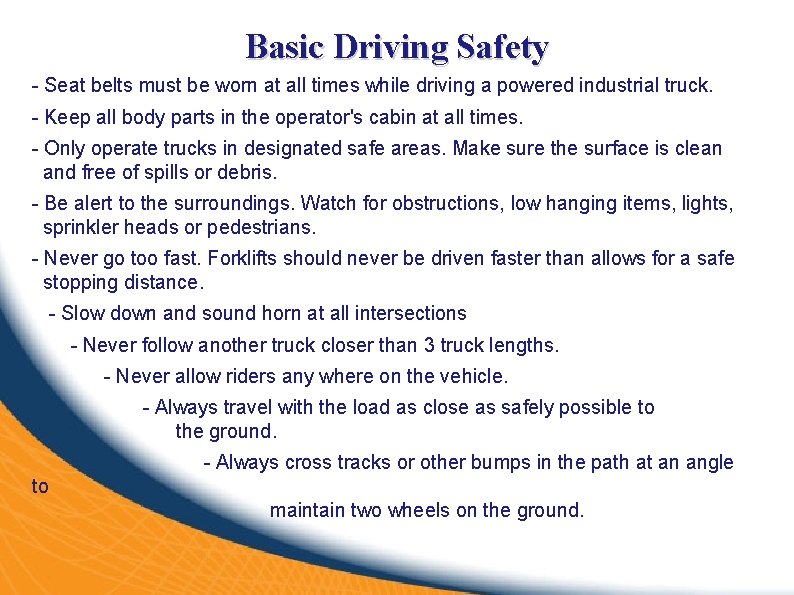 Basic Driving Safety

- Seat belts must be worn at all times while driving a powered industrial truck.

- Keep all body parts in the operator's cabin at all times.

- Only operate trucks in designated safe areas. Make sure the surface is clean and free of spills or debris.

- Be alert to the surroundings. Watch for obstructions, low hanging items, lights, sprinkler heads or pedestrians.

- Never go too fast. Forklifts should never be driven faster than allows for a safe stopping distance.

- Slow down and sound horn at all intersections

- Never follow another truck closer than 3 truck lengths.

- Never allow riders any where on the vehicle.

- Always travel with the load as close as safely possible to the ground.

- Always cross tracks or other bumps in the path at an angle to

maintain two wheels on the ground.